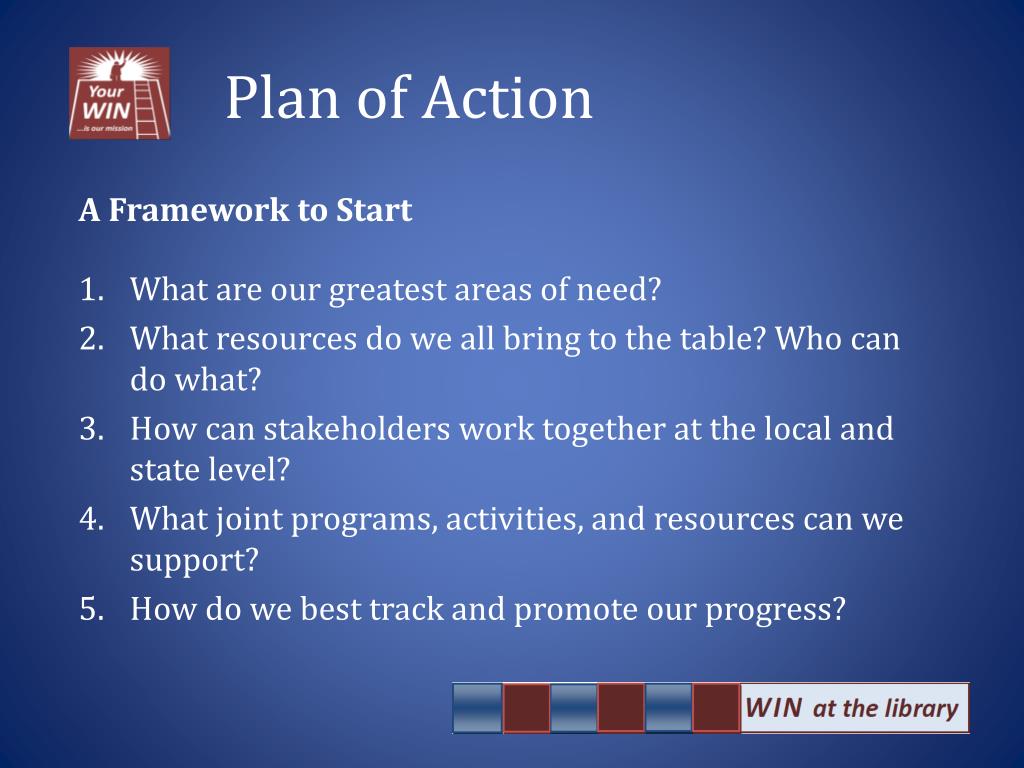 Your WIN ...is our mission

Plan of Action

A Framework to Start

1. What are our greatest areas of need?
2. What resources do we all bring to the table? Who can do what?
3. How can stakeholders work together at the local and state level?
4. What joint programs, activities, and resources can we support?
5. How do we best track and promote our progress?

WIN at the library